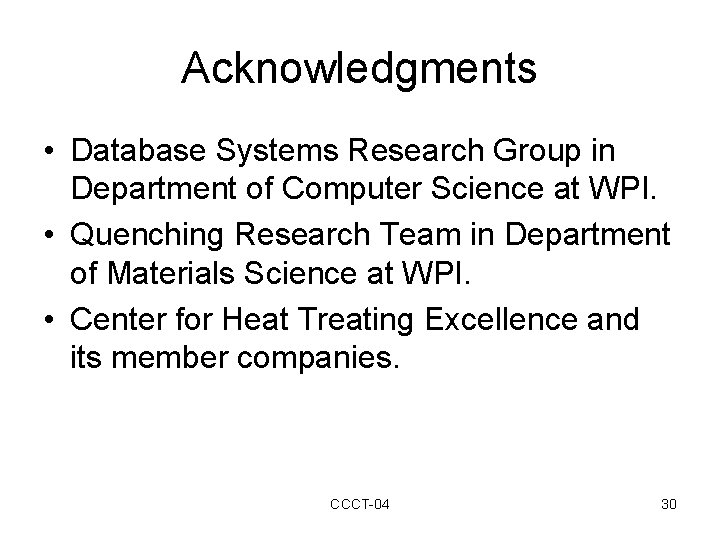 Acknowledgments

• Database Systems Research Group in Department of Computer Science at WPI.
• Quenching Research Team in Department of Materials Science at WPI.
• Center for Heat Treating Excellence and its member companies.

CCCT-04

30